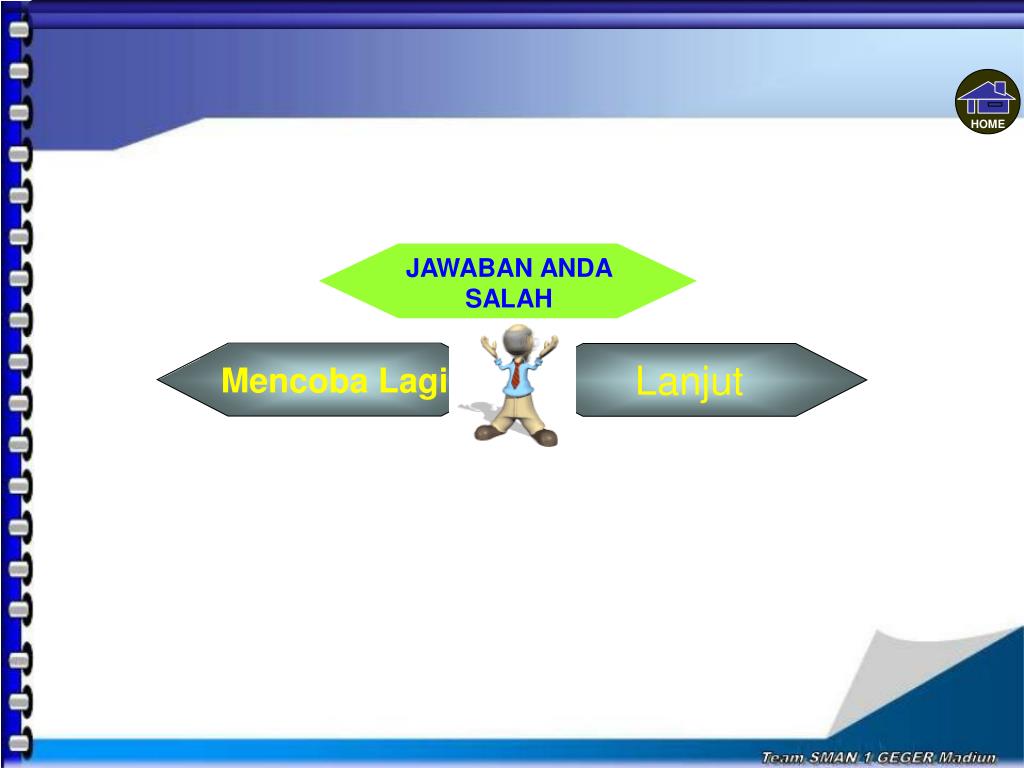 HOME

JAWABAN ANDA SALAH

Mencoba Lagi

Lanjut

Team SMAN 1 GEGER Madiun